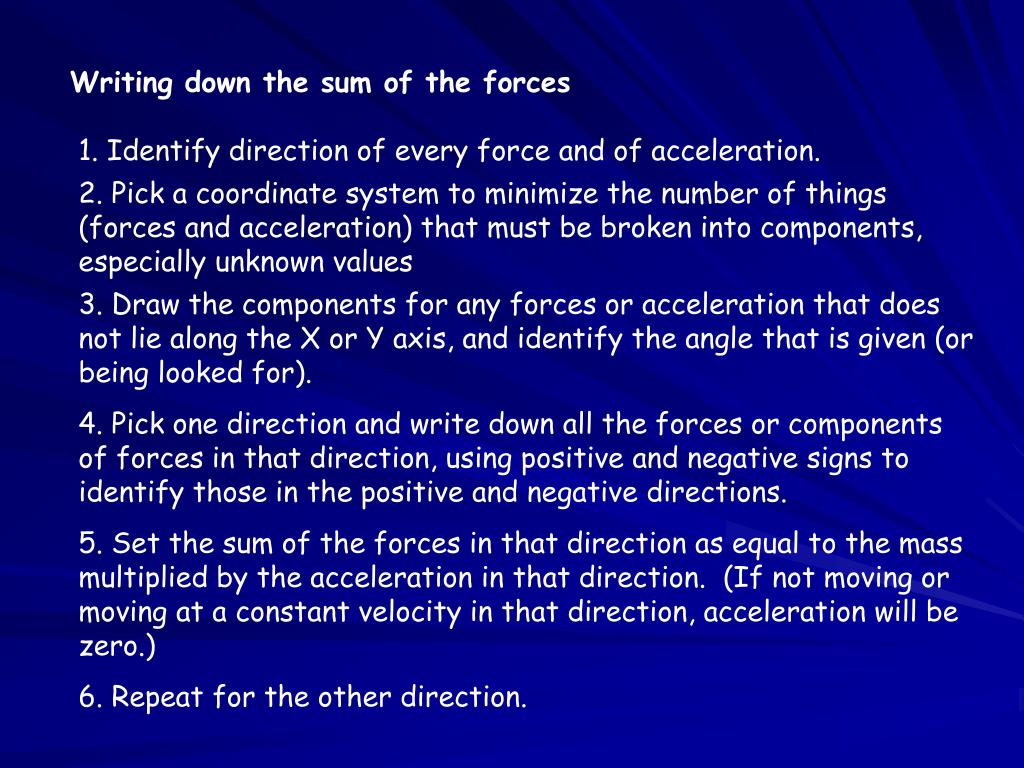 Writing down the sum of the forces

1. Identify direction of every force and of acceleration.

2. Pick a coordinate system to minimize the number of things (forces and acceleration) that must be broken into components, especially unknown values

3. Draw the components for any forces or acceleration that does not lie along the X or Y axis, and identify the angle that is given (or being looked for).

4. Pick one direction and write down all the forces or components of forces in that direction, using positive and negative signs to identify those in the positive and negative directions.

5. Set the sum of the forces in that direction as equal to the mass multiplied by the acceleration in that direction. (If not moving or moving at a constant velocity in that direction, acceleration will be zero.)

6. Repeat for the other direction.